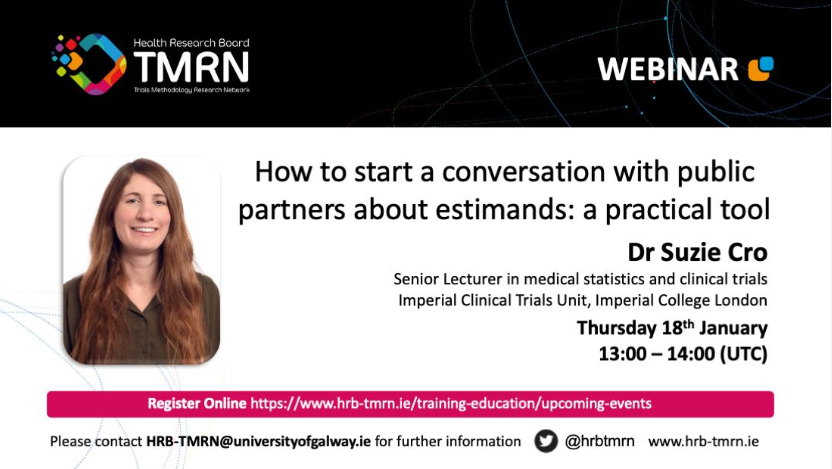 Health Research Board
TMRN
Trials Methodology Research Network

WEBINAR

How to start a conversation with public partners about estimands: a practical tool

Dr Suzie Cro
Senior Lecturer in medical statistics and clinical trials
Imperial Clinical Trials Unit, Imperial College London

Thursday 18$^{th}$ January
13:00 – 14:00 (UTC)

Register Online https://www.hrb-tmrn.ie/training-education/upcoming-events

Please contact HRB-TMRN@universityofgalway.ie for further information @hrbtmrn www.hrb-tmrn.ie